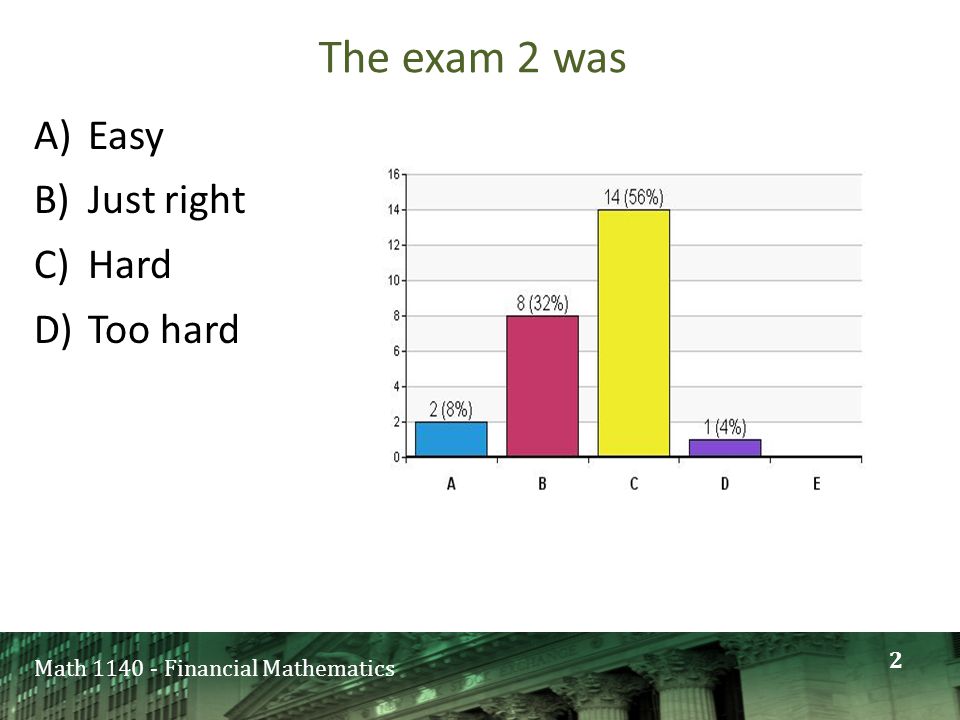 The exam 2 was

A) Easy
B) Just right
C) Hard
D) Too hard

16
14
12
10
8
6
4
2
0

2 (8%)
8 (32%)
14 (56%)
1 (4%)

A
B
C
D
E

Math 1140 - Financial Mathematics

2